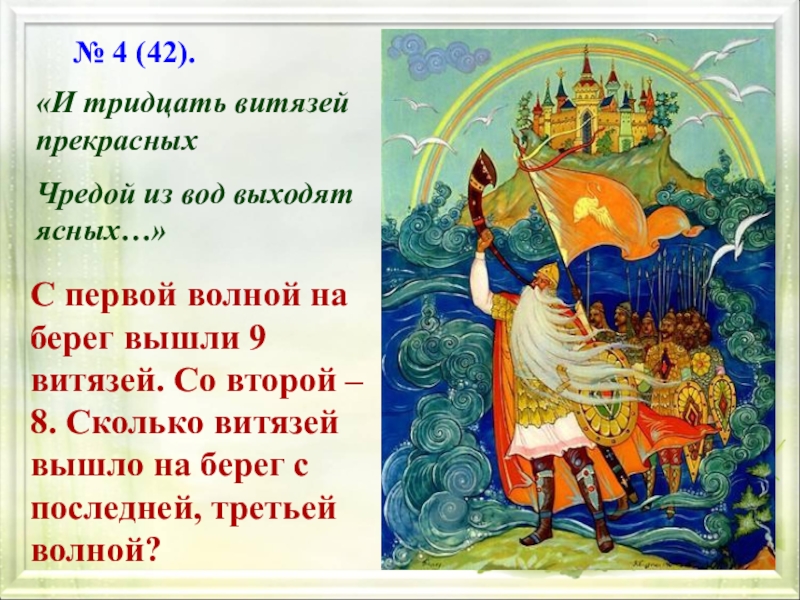 № 4 (42).

«И тридцать витязей прекрасных

Чредой из вод выходят ясных…»

С первой волной на берег вышли 9 витязей. Со второй – 8. Сколько витязей вышло на берег с последней, третьей волной?